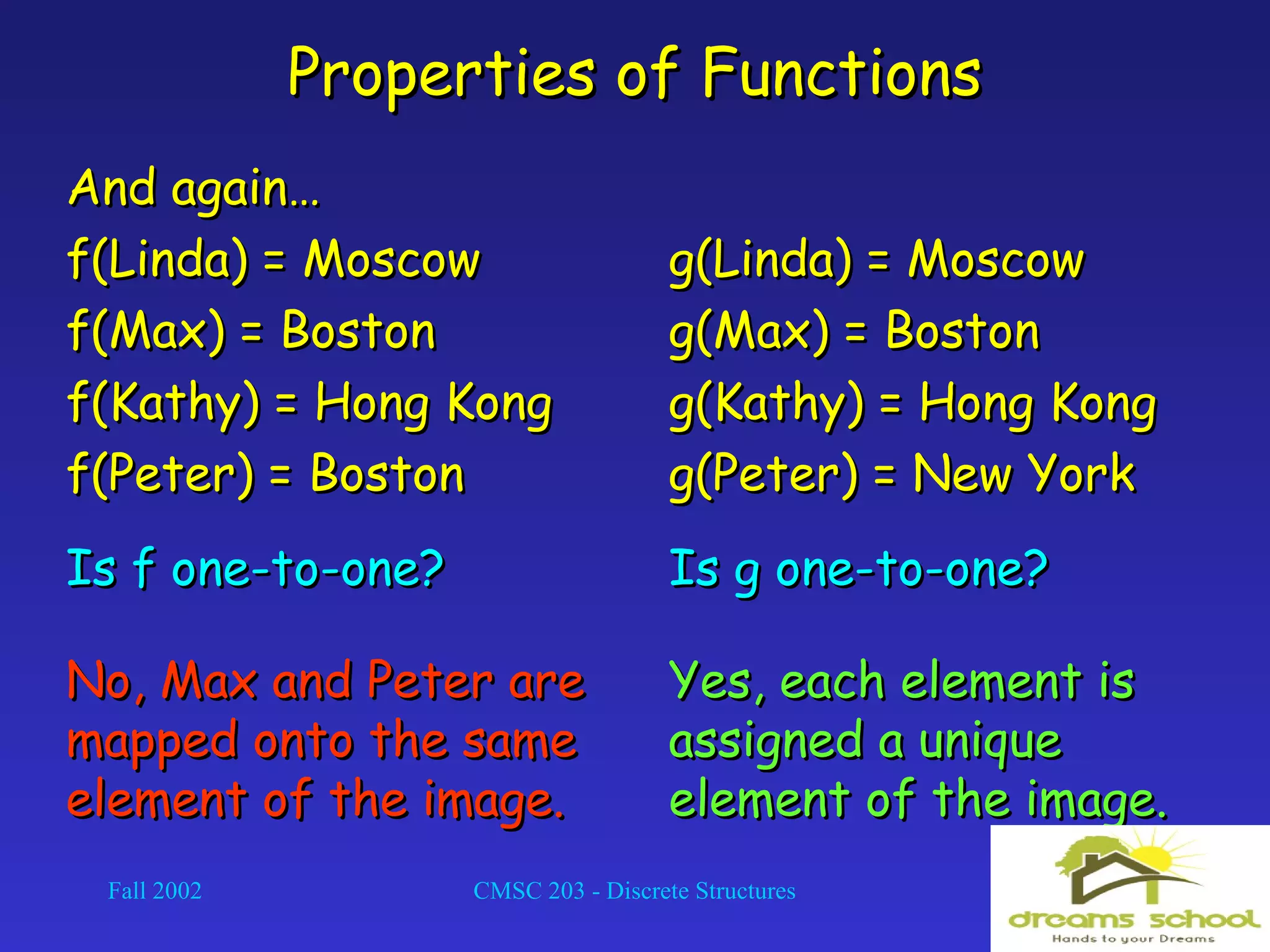 Properties of Functions

And again…

f(Linda) = Moscow
f(Max) = Boston
f(Kathy) = Hong Kong
f(Peter) = Boston

Is f one-to-one?

No, Max and Peter are mapped onto the same element of the image.

g(Linda) = Moscow
g(Max) = Boston
g(Kathy) = Hong Kong
g(Peter) = New York

Is g one-to-one?

Yes, each element is assigned a unique element of the image.

Fall 2002

CMSC 203 - Discrete Structures

dreams school
Hands to your Dreams